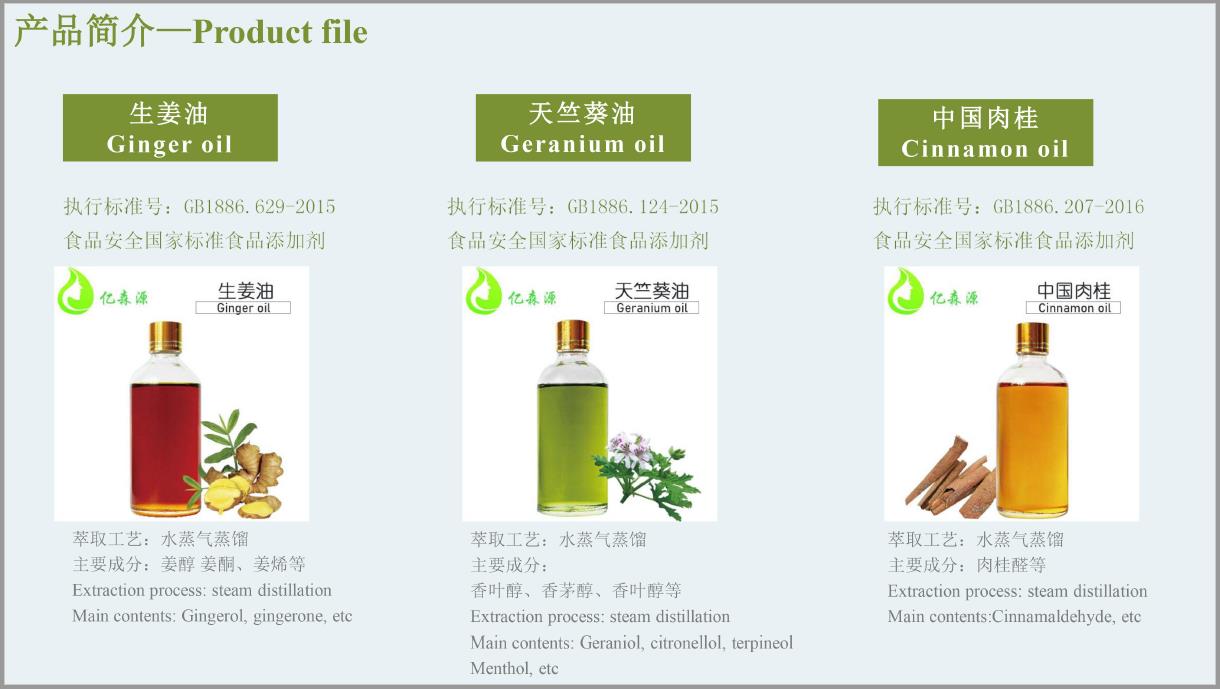 产品简介—Product file

生姜油
Ginger oil

执行标准号：GB1886.629-2015
食品安全国家标准食品添加剂

亿森源
生姜油
Ginger oil

萃取工艺：水蒸气蒸馏
主要成分：姜醇 姜酮、姜烯等
Extraction process: steam distillation
Main contents: Gingerol, gingerone, etc

天竺葵油
Geranium oil

执行标准号：GB1886.124-2015
食品安全国家标准食品添加剂

亿森源
天竺葵油
Geranium oil

萃取工艺：水蒸气蒸馏
主要成分：
香叶醇、香茅醇、香叶醇等
Extraction process: steam distillation
Main contents: Geraniol, citronellol, terpineol
Menthol, etc

中国肉桂
Cinnamon oil

执行标准号：GB1886.207-2016
食品安全国家标准食品添加剂

亿森源
中国肉桂
Cinnamon oil

萃取工艺：水蒸气蒸馏
主要成分：肉桂醛等
Extraction process: steam distillation
Main contents:Cinnamaldehyde, etc